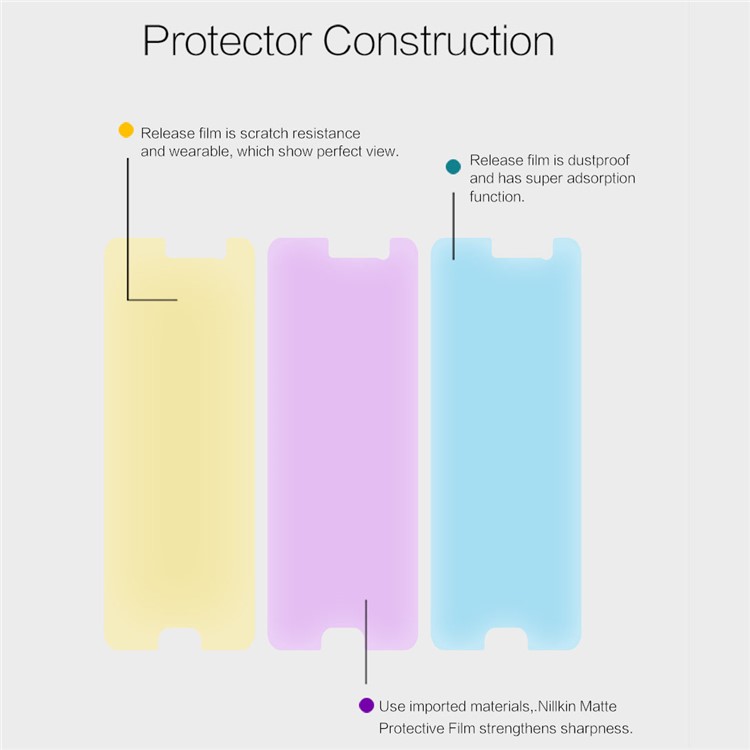 Protector Construction

Release film is scratch resistance and wearable, which show perfect view.

Release film is dustproof and has super adsorption function.

Use imported materials,.Nillkin Matte Protective Film strengthens sharpness.